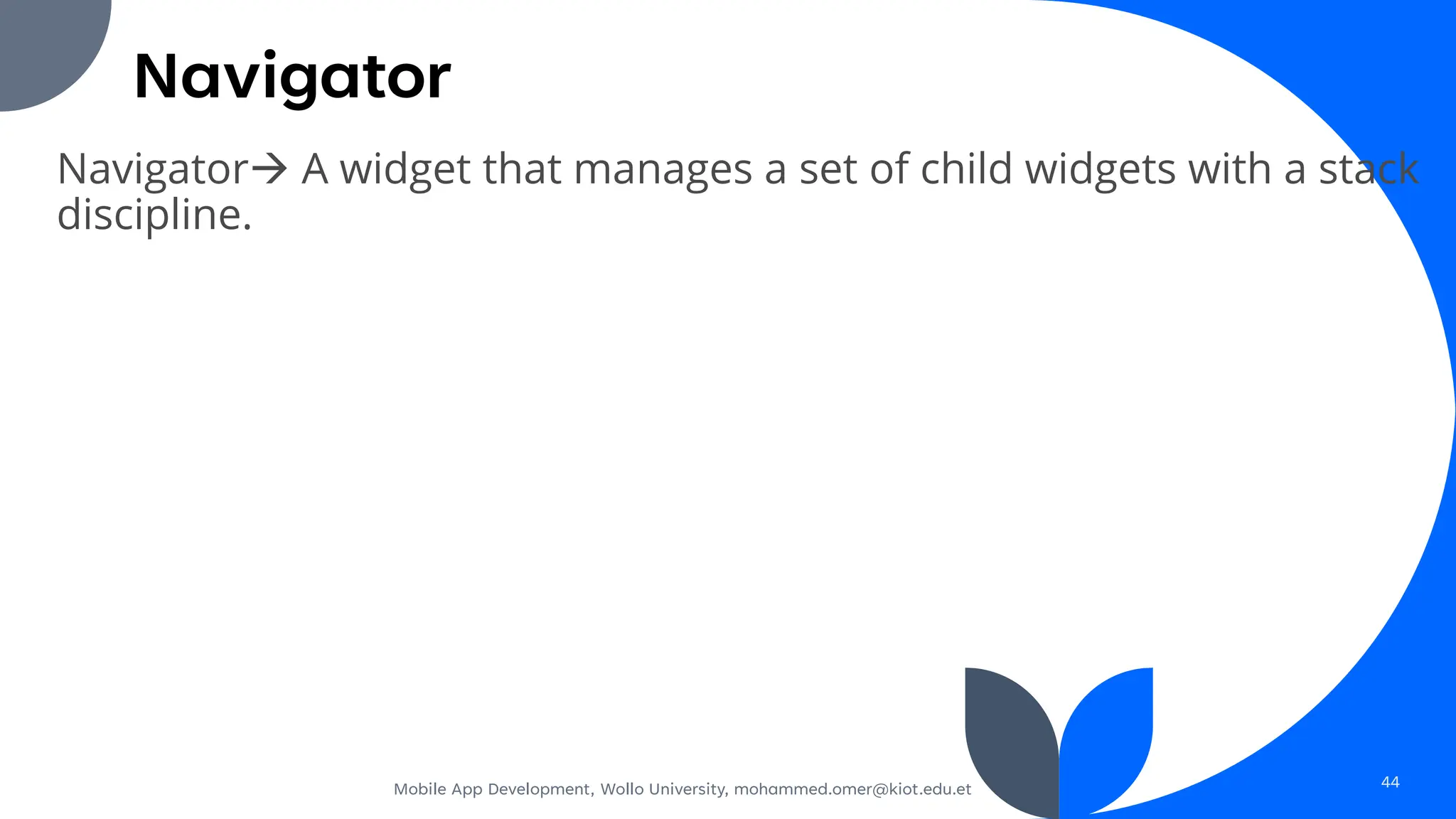 Navigator

Navigator→ A widget that manages a set of child widgets with a stack discipline.

Mobile App Development, Wollo University, mohammed.omer@kiot.edu.et

44